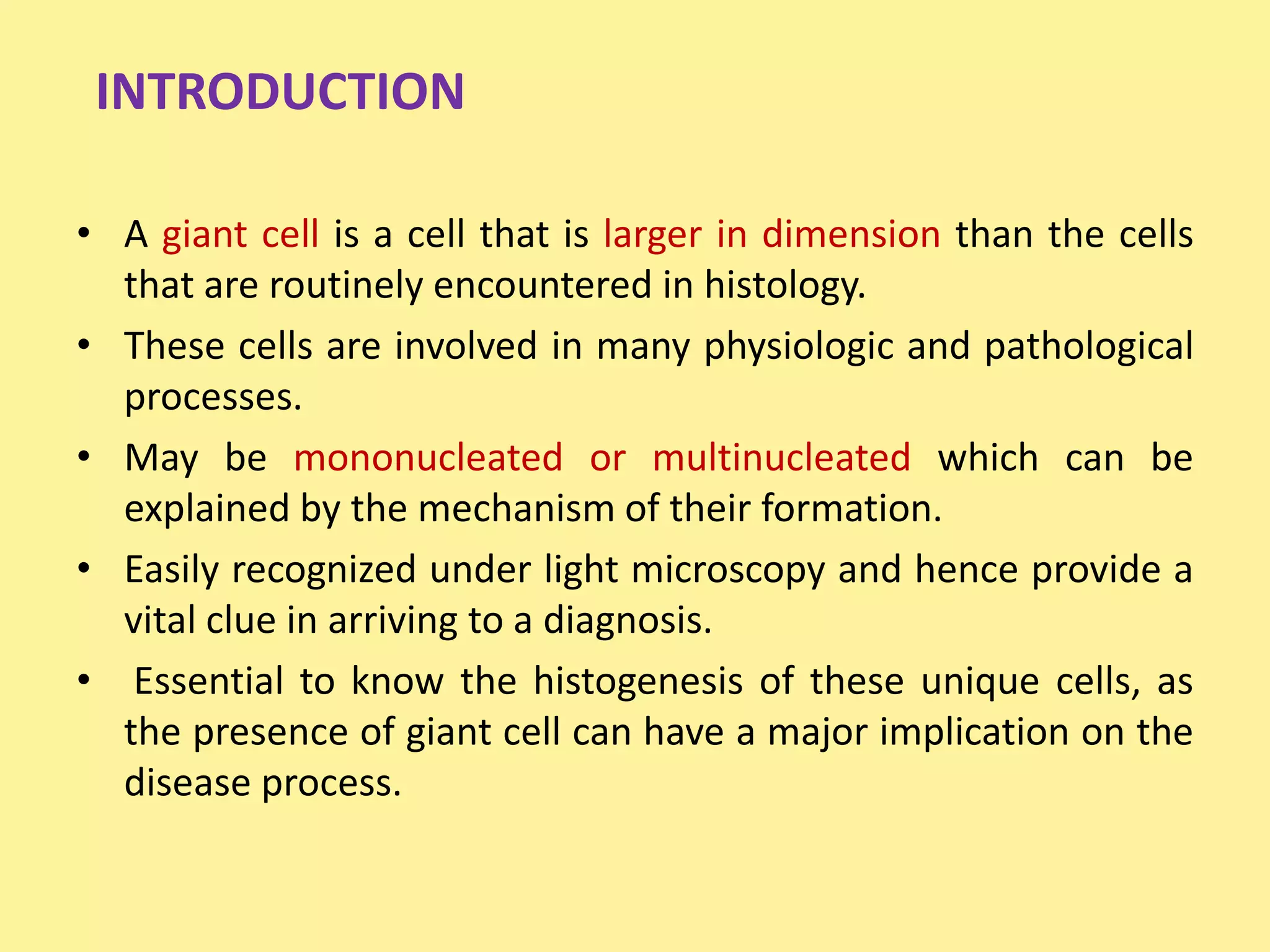 INTRODUCTION

• A giant cell is a cell that is larger in dimension than the cells that are routinely encountered in histology.

• These cells are involved in many physiologic and pathological processes.

• May be mononucleated or multinucleated which can be explained by the mechanism of their formation.

• Easily recognized under light microscopy and hence provide a vital clue in arriving to a diagnosis.

• Essential to know the histogenesis of these unique cells, as the presence of giant cell can have a major implication on the disease process.